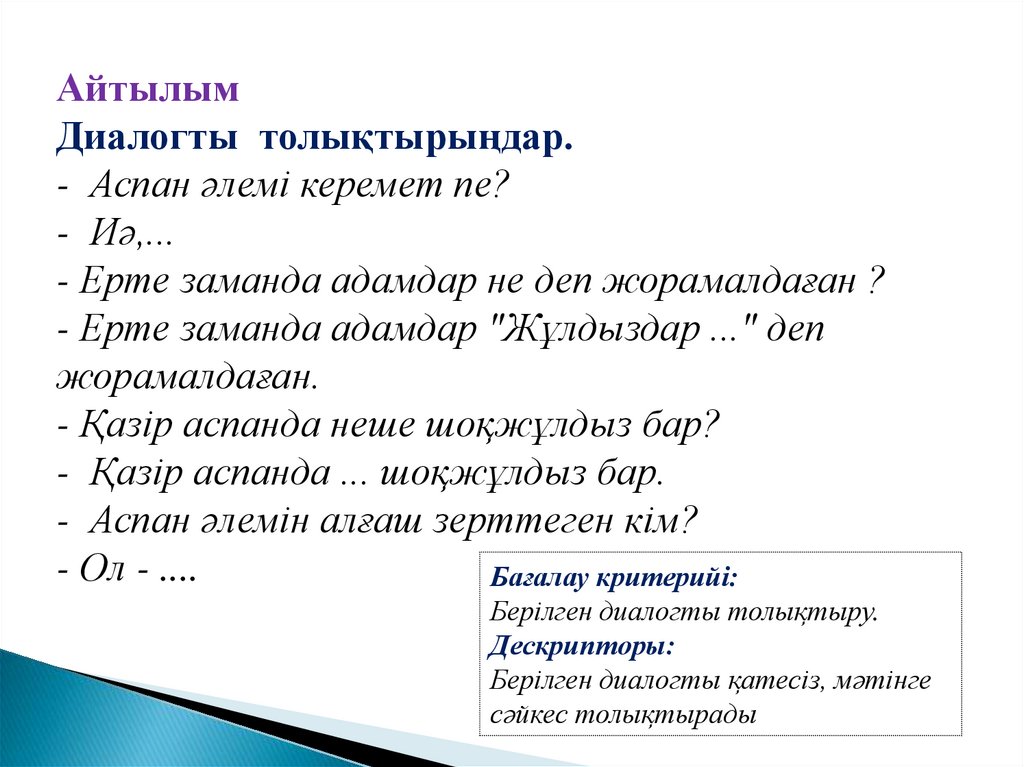 Айтылым
Диалогты толықтырыңдар.
- Аспан әлемі керемет пе?
- Иә,...
- Ерте заманда адамдар не деп жорамалдаған ?
- Ерте заманда адамдар "Жұлдыздар ..." деп жорамалдаған.
- Қазір аспанда неше шоқжұлдыз бар?
- Қазір аспанда ... шоқжұлдыз бар.
- Аспан әлемін алғаш зерттеген кім?
- Ол - ....

Бағалау критерийі:
Берілген диалогты толықтыру.
Дескрипторы:
Берілген диалогты қатесіз, мәтінге сәйкес толықтырады